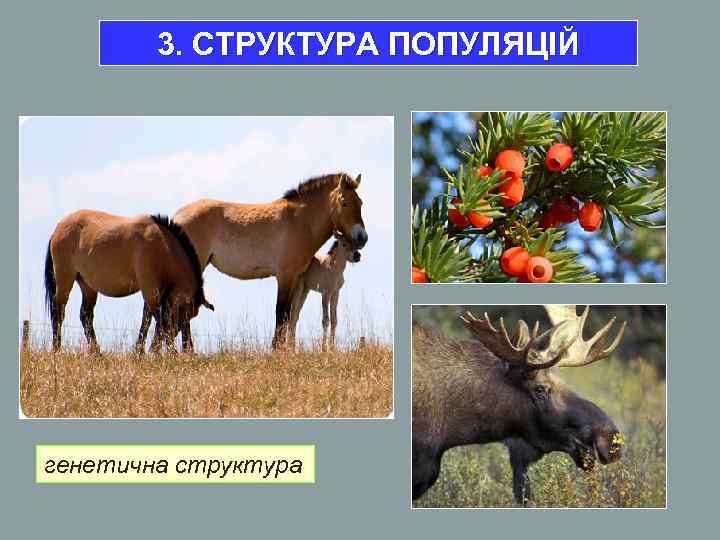 3. СТРУКТУРА ПОПУЛЯЦІЙ

генетична структура